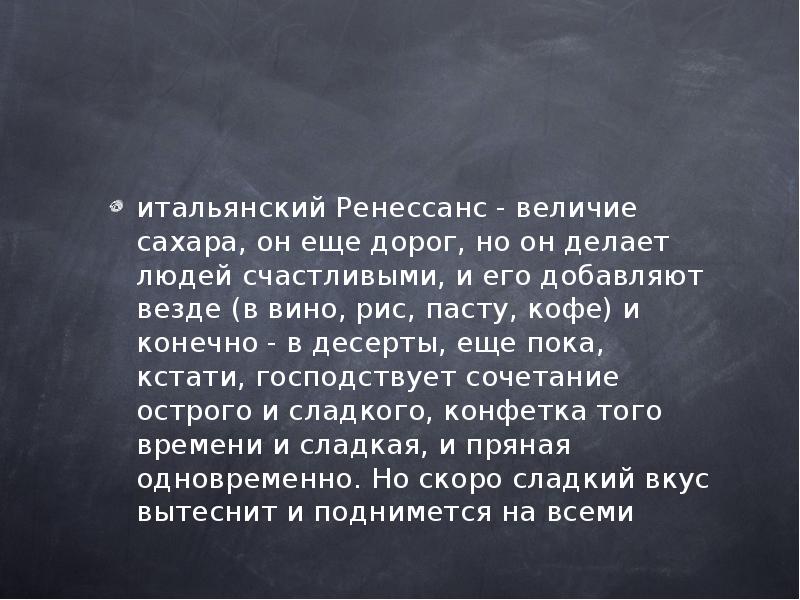 итальянский Ренессанс - величие сахара, он еще дорог, но он делает людей счастливыми, и его добавляют везде (в вино, рис, пасту, кофе) и конечно - в десерты, еще пока, кстати, господствует сочетание острого и сладкого, конфетка того времени и сладкая, и пряная одновременно. Но скоро сладкий вкус вытеснит и поднимется на всеми